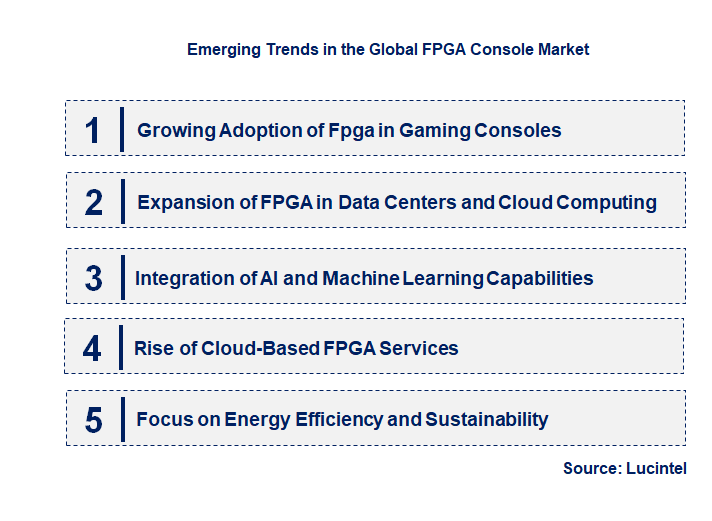 Emerging Trends in the Global FPGA Console Market

1 Growing Adoption of Fpga in Gaming Consoles

2 Expansion of FPGA in Data Centers and Cloud Computing

3 Integration of AI and Machine Learning Capabilities

4 Rise of Cloud-Based FPGA Services

5 Focus on Energy Efficiency and Sustainability

Source: Lucintel